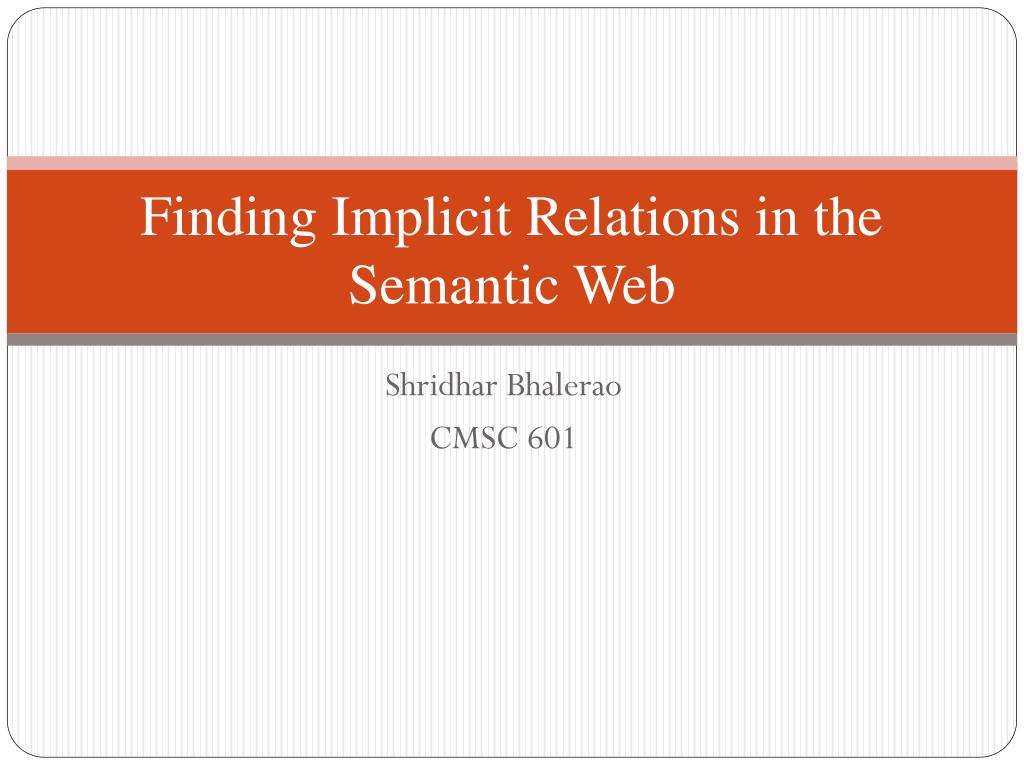 Finding Implicit Relations in the Semantic Web

Shridhar Bhalerao

CMSC 601